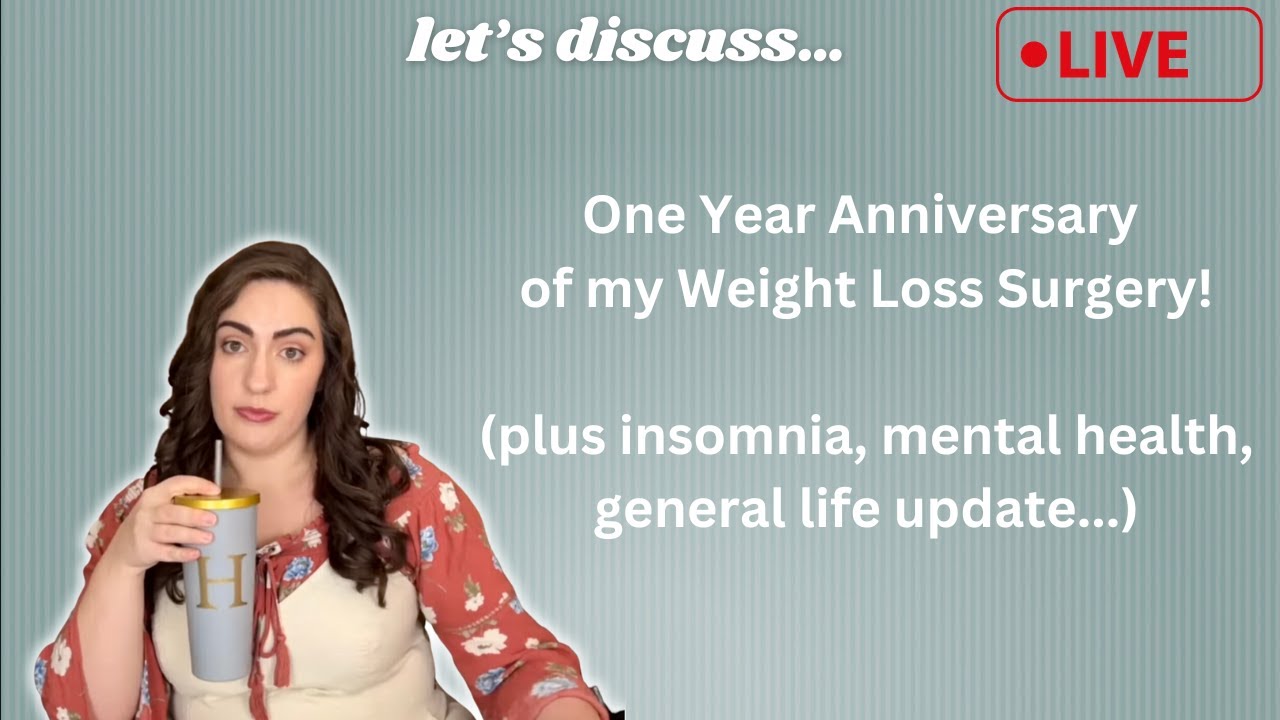 let's discuss...

LIVE

One Year Anniversary of my Weight Loss Surgery!

(plus insomnia, mental health, general life update...)

H